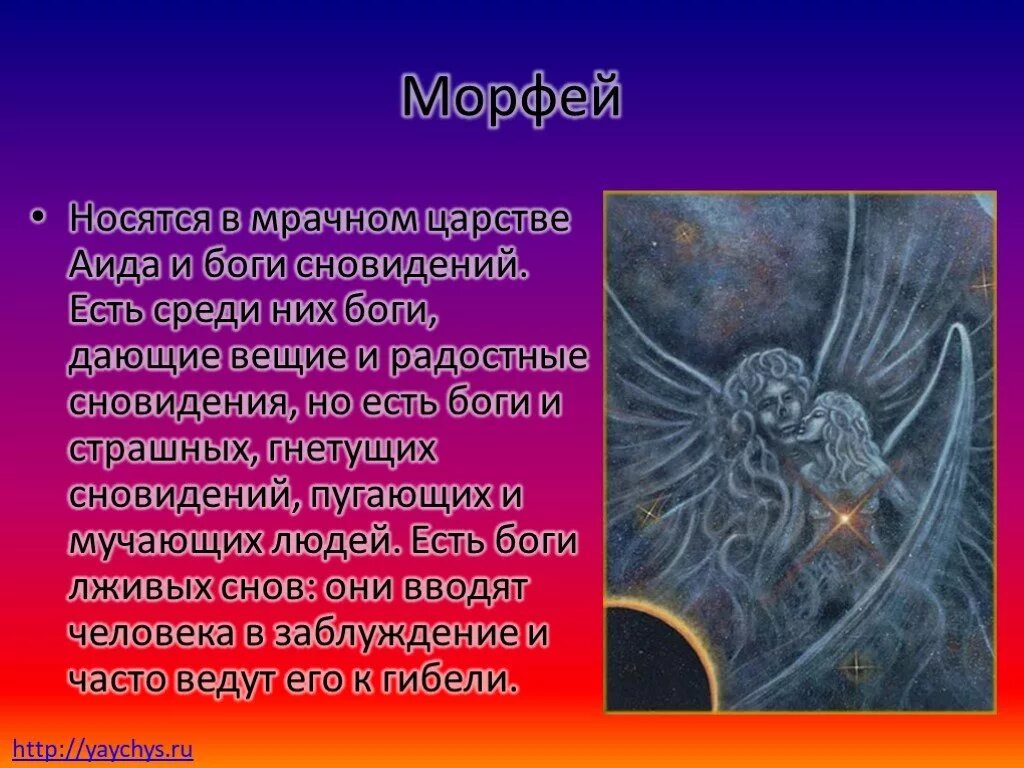 Морфей

• Носятся в мрачном царстве Аида и боги сновидений. Есть среди них боги, дающие вещие и радостные сновидения, но есть боги и страшных, гнетущих сновидений, пугающих и мучающих людей. Есть боги лживых снов: они вводят человека в заблуждение и часто ведут его к гибели.

http://yaychys.ru